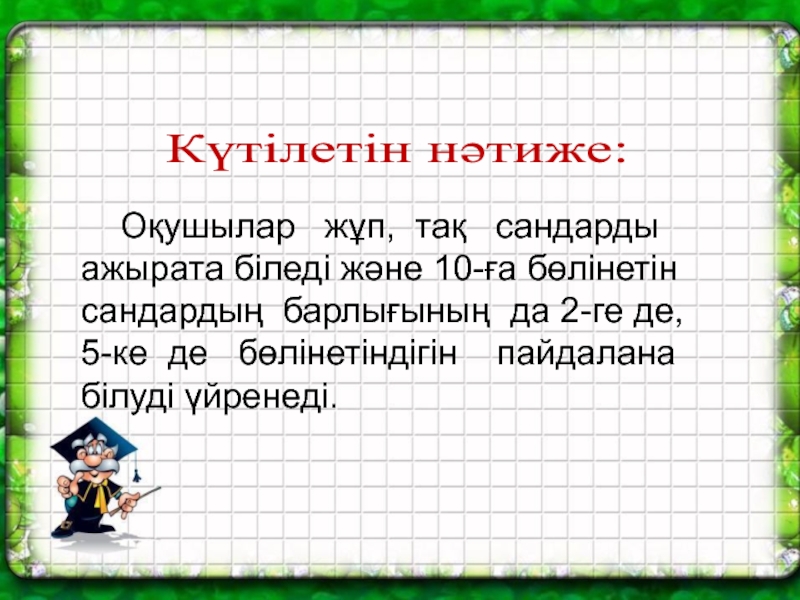 Күтілетін нәтиже:

Оқушылар жұп, тақ сандарды ажырата біледі және 10-ға бөлінетін сандардың барлығының да 2-ге де, 5-ке де бөлінетіндігін пайдалана білуді үйренеді.